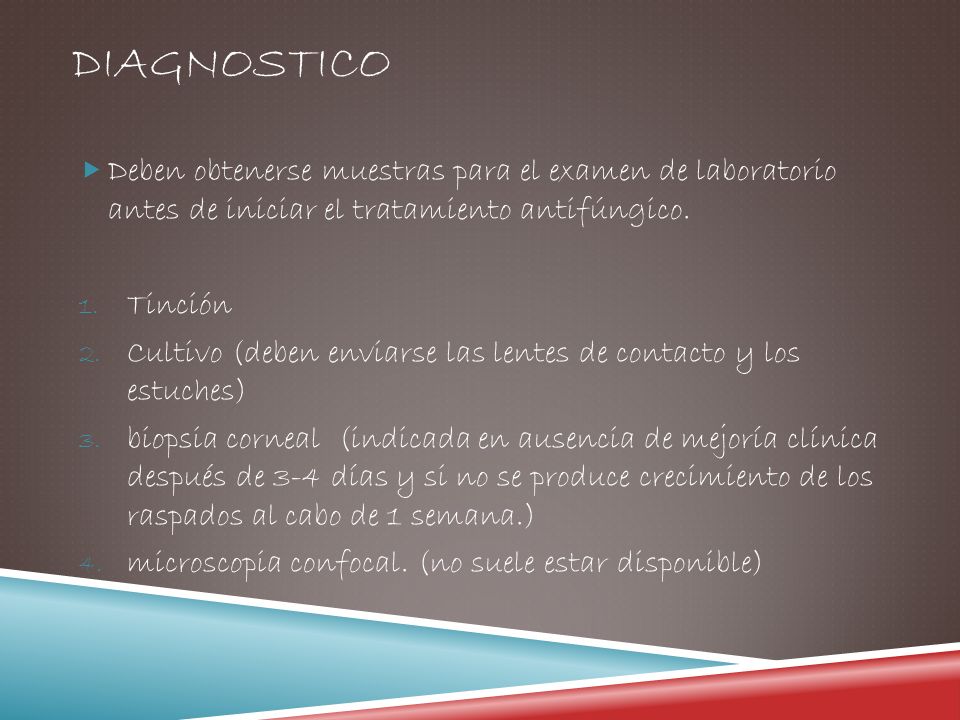 DIAGNOSTICO

Deben obtenerse muestras para el examen de laboratorio antes de iniciar el tratamiento antifúngico.

1. Tinción
2. Cultivo (deben enviarse las lentes de contacto y los estuches)
3. biopsia corneal (indicada en ausencia de mejoría clínica después de 3-4 días y si no se produce crecimiento de los raspados al cabo de 1 semana.)
4. microscopia confocal. (no suele estar disponible)